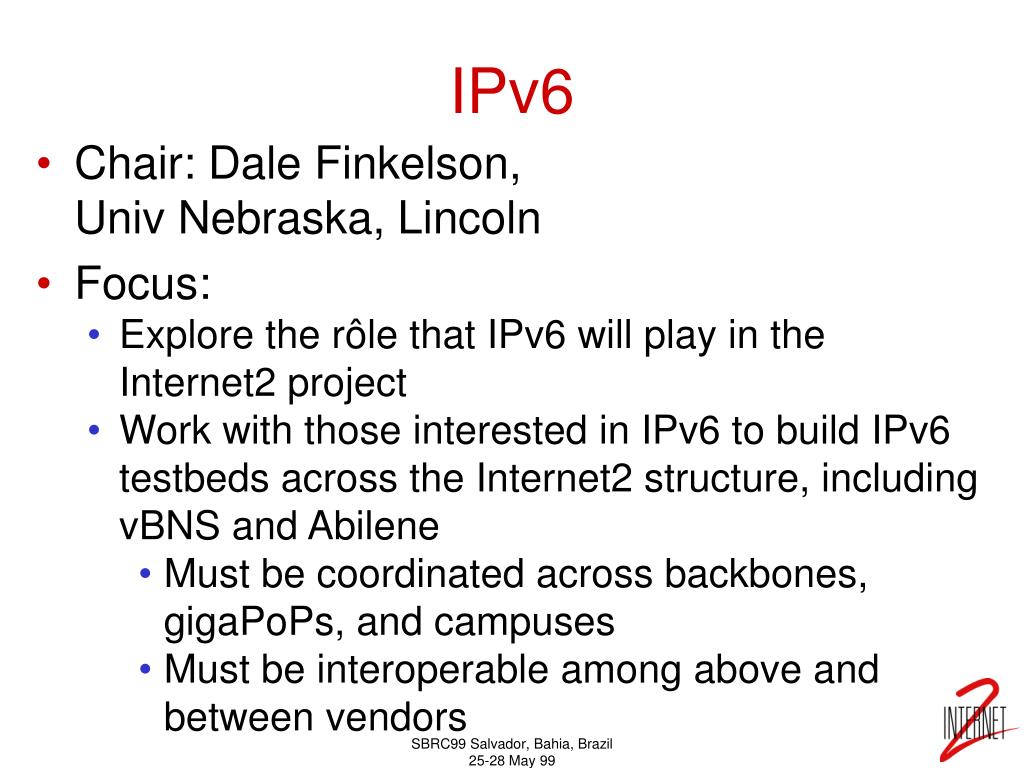 IPv6

• Chair: Dale Finkelson, Univ Nebraska, Lincoln
• Focus:
  • Explore the rôle that IPv6 will play in the Internet2 project
  • Work with those interested in IPv6 to build IPv6 testbeds across the Internet2 structure, including vBNS and Abilene
    • Must be coordinated across backbones, gigaPoPs, and campuses
    • Must be interoperable among above and between vendors

SBRC99 Salvador, Bahia, Brazil
25-28 May 99

INTERNET 2